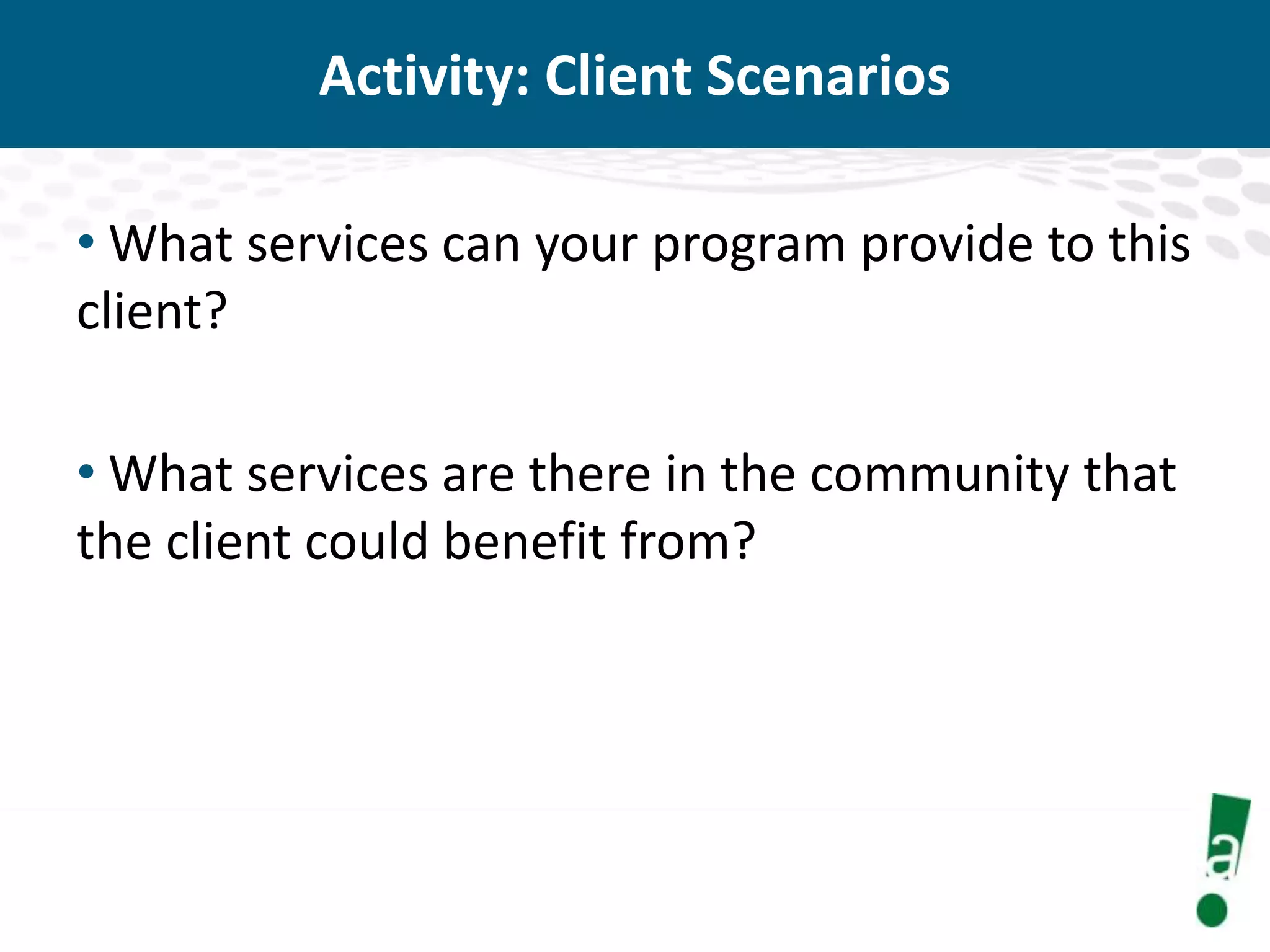 Activity: Client Scenarios

• What services can your program provide to this client?

• What services are there in the community that the client could benefit from?

a